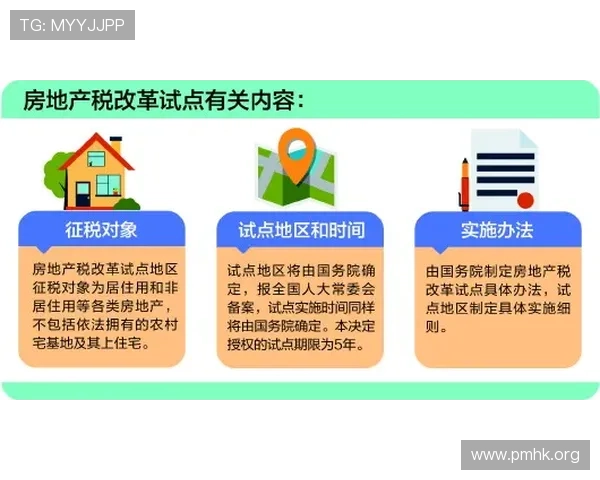 TG: MYYJJPP

房地产税改革试点有关内容：

征税对象

房地产税改革试点地区征税对象为居住用和非居住用等各类房地产，不包括依法拥有的农村宅基地及其上住宅。

试点地区和时间

试点地区将由国务院确定，报全国人大常委会备案，试点实施时间同样将由国务院确定。本决定授权的试点期限为5年。

实施办法

由国务院制定房地产税改革试点具体办法，试点地区制定具体实施细则。

www.pmhk.org